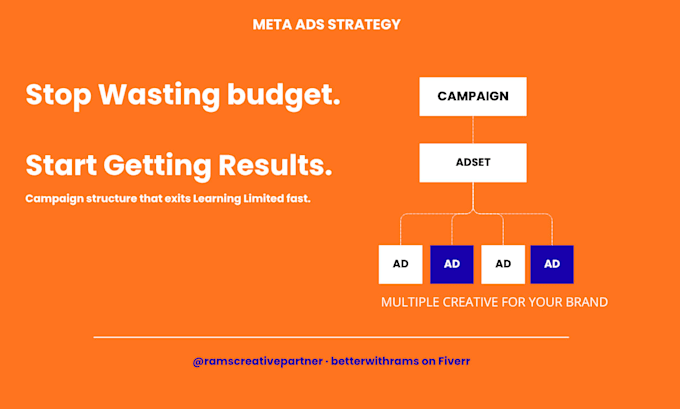 META ADS STRATEGY

Stop Wasting budget.

Start Getting Results.

Campaign structure that exits Learning Limited fast.

CAMPAIGN

ADSET

AD

AD

AD

AD

MULTIPLE CREATIVE FOR YOUR BRAND

@ramscreativepartner · betterwithrams on Fiverr